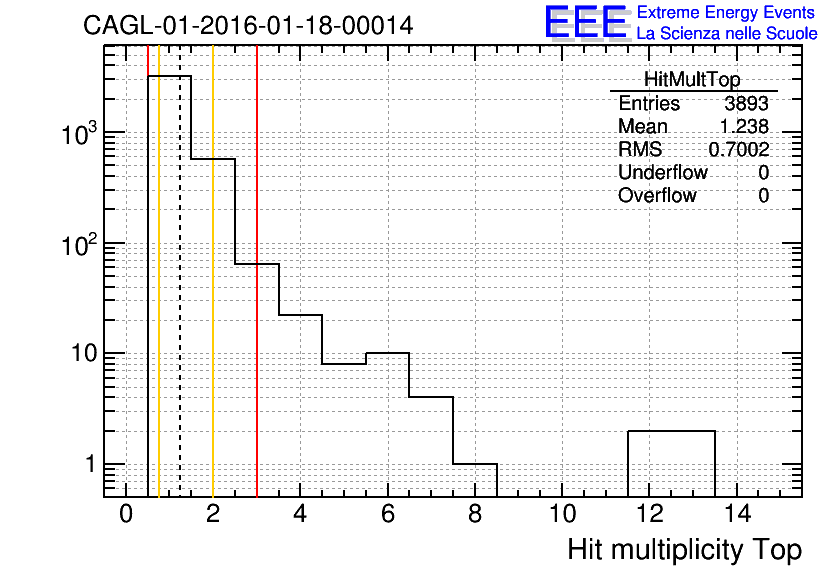 CAGL-01-2016-01-18-00014

EEE Extreme Energy Events
La Scienza nelle Scuole

| HitMultTop | |
|---|---|
| Entries | 3893 |
| Mean | 1.238 |
| RMS | 0.7002 |
| Underflow | 0 |
| Overflow | 0 |

$10^3$
$10^2$
10
1

0 2 4 6 8 10 12 14

Hit multiplicity Top